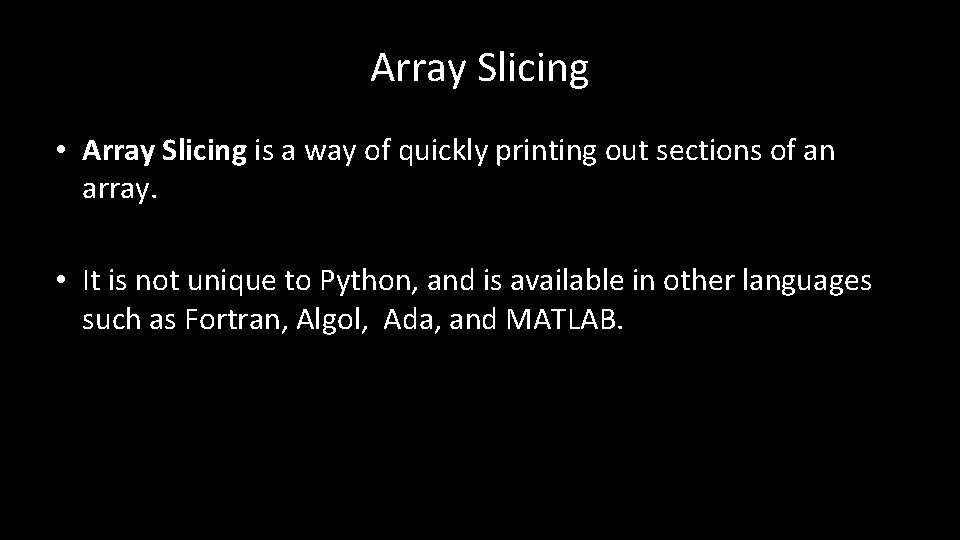 Array Slicing

• Array Slicing is a way of quickly printing out sections of an array.

• It is not unique to Python, and is available in other languages such as Fortran, Algol, Ada, and MATLAB.